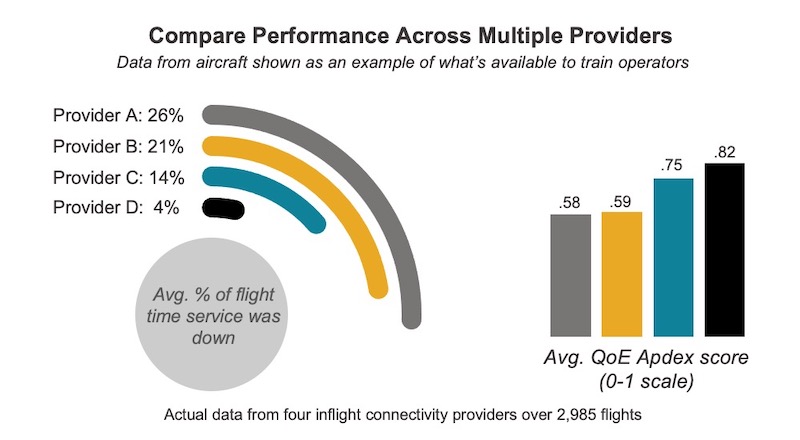 Compare Performance Across Multiple Providers
Data from aircraft shown as an example of what's available to train operators

Provider A: 26%
Provider B: 21%
Provider C: 14%
Provider D: 4%

Avg. % of flight time service was down

.58
.59
.75
.82

Avg. QoE Apdex score (0-1 scale)

Actual data from four inflight connectivity providers over 2,985 flights